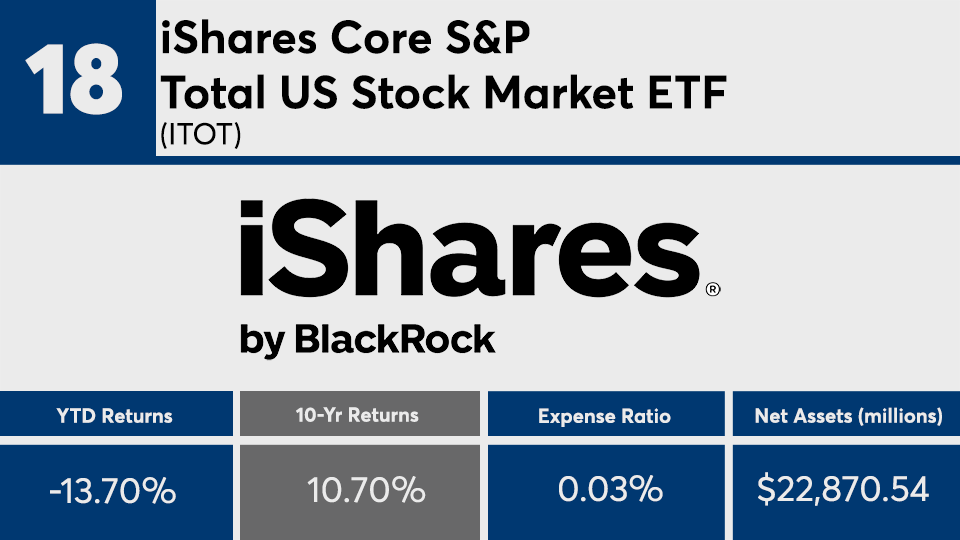 18

iShares Core S&P Total US Stock Market ETF
(ITOT)

iShares®
by BlackRock

| YTD Returns | 10-Yr Returns | Expense Ratio | Net Assets (millions) |
|---|---|---|---|
| -13.70% | 10.70% | 0.03% | $22,870.54 |